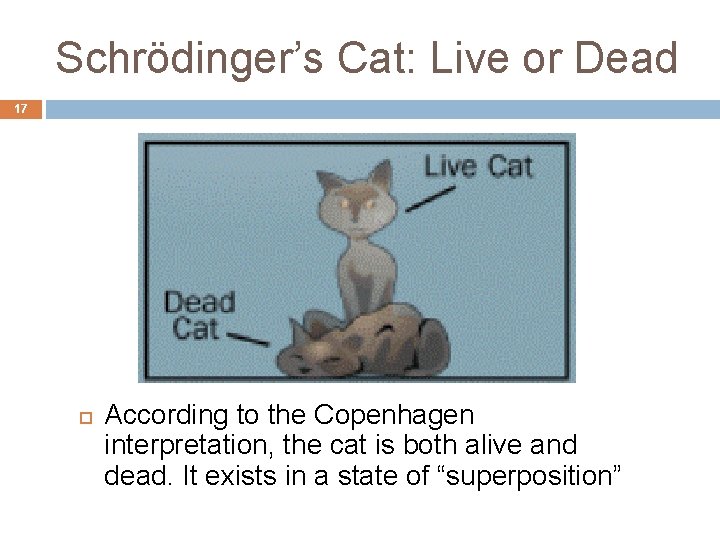 Schrödinger's Cat: Live or Dead

17

Live Cat

Dead Cat

According to the Copenhagen interpretation, the cat is both alive and dead. It exists in a state of "superposition"